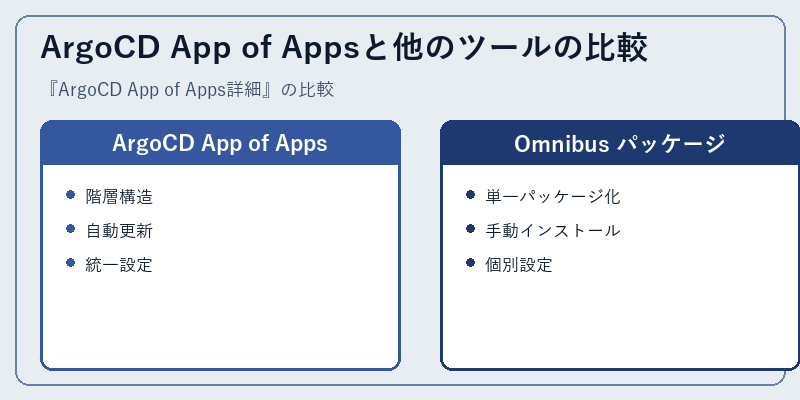 ArgoCD App of Appsと他のツールの比較

『ArgoCD App of Apps詳細』の比較

ArgoCD App of Apps

- 階層構造
- 自動更新
- 統一設定

Omnibus パッケージ

- 単一パッケージ化
- 手動インストール
- 個別設定